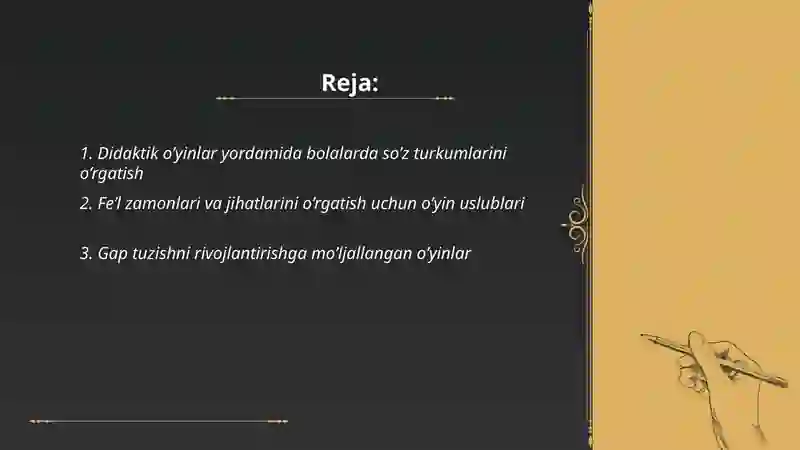 Reja:

1. Didaktik o'yinlar yordamida bolalarda so'z turkumlarini o'rgatish

2. Fe'l zamonlari va jihatlarini o'rgatish uchun o'yin uslublari

3. Gap tuzishni rivojlantirishga mo'ljallangan o'yinlar